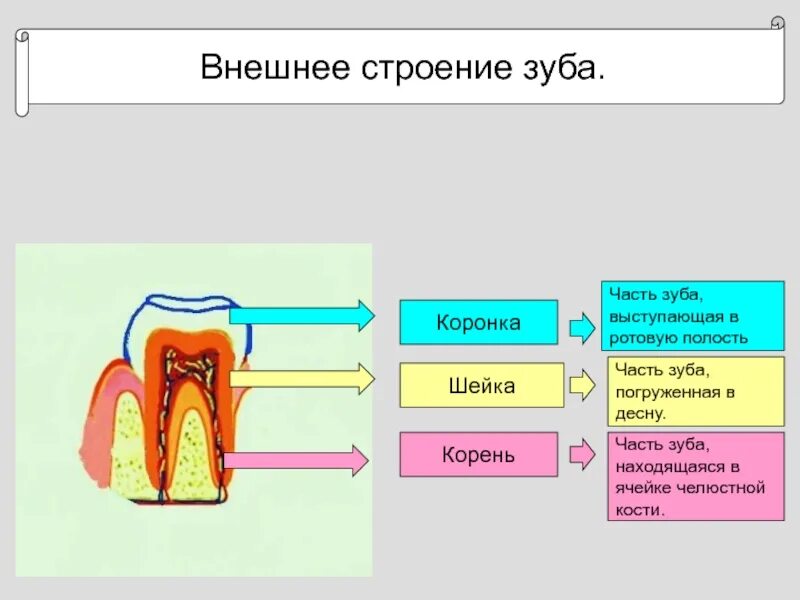 Внешнее строение зуба.

Коронка

Часть зуба, выступающая в ротовую полость

Шейка

Часть зуба, погруженная в десну.

Корень

Часть зуба, находящаяся в ячейке челюстной кости.